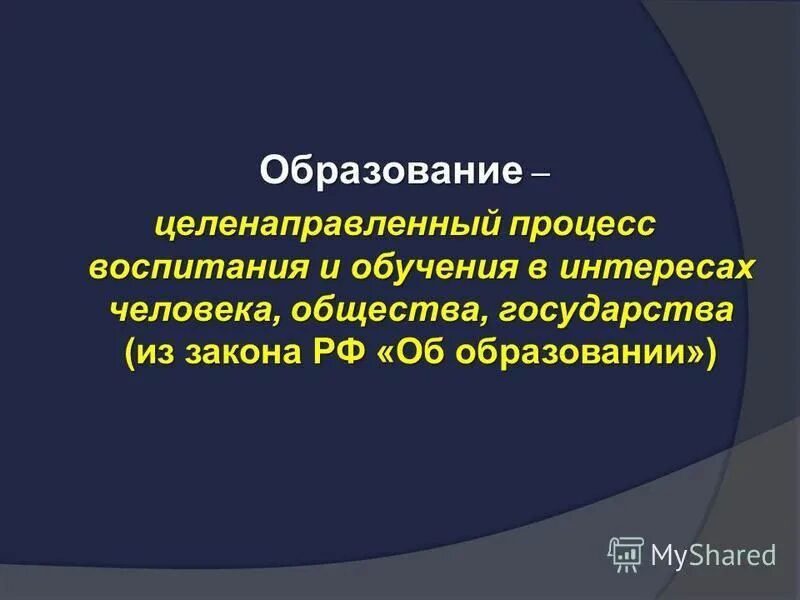 Образование – целенаправленный процесс воспитания и обучения в интересах человека, общества, государства (из закона РФ «Об образовании»)

MyShared